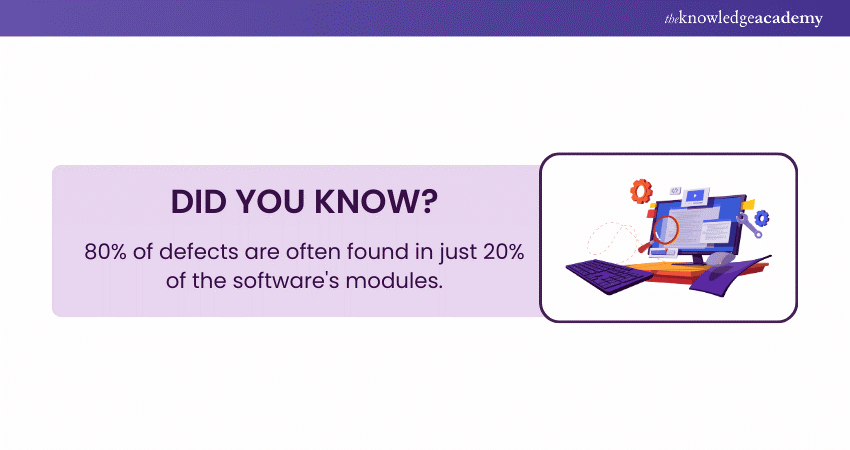 theknowledgeacademy

DID YOU KNOW?

80% of defects are often found in just 20% of the software's modules.